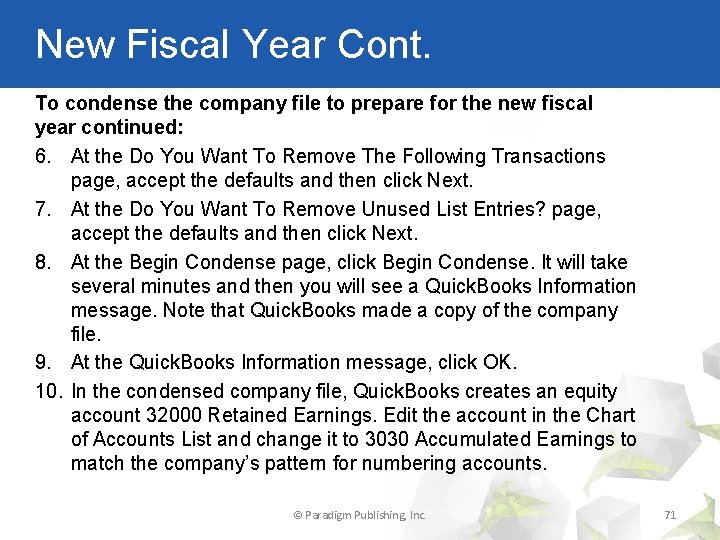 New Fiscal Year Cont.

To condense the company file to prepare for the new fiscal year continued:

6. At the Do You Want To Remove The Following Transactions page, accept the defaults and then click Next.
7. At the Do You Want To Remove Unused List Entries? page, accept the defaults and then click Next.
8. At the Begin Condense page, click Begin Condense. It will take several minutes and then you will see a QuickBooks Information message. Note that QuickBooks made a copy of the company file.
9. At the QuickBooks Information message, click OK.
10. In the condensed company file, QuickBooks creates an equity account 32000 Retained Earnings. Edit the account in the Chart of Accounts List and change it to 3030 Accumulated Earnings to match the company's pattern for numbering accounts.

© Paradigm Publishing, Inc.

71